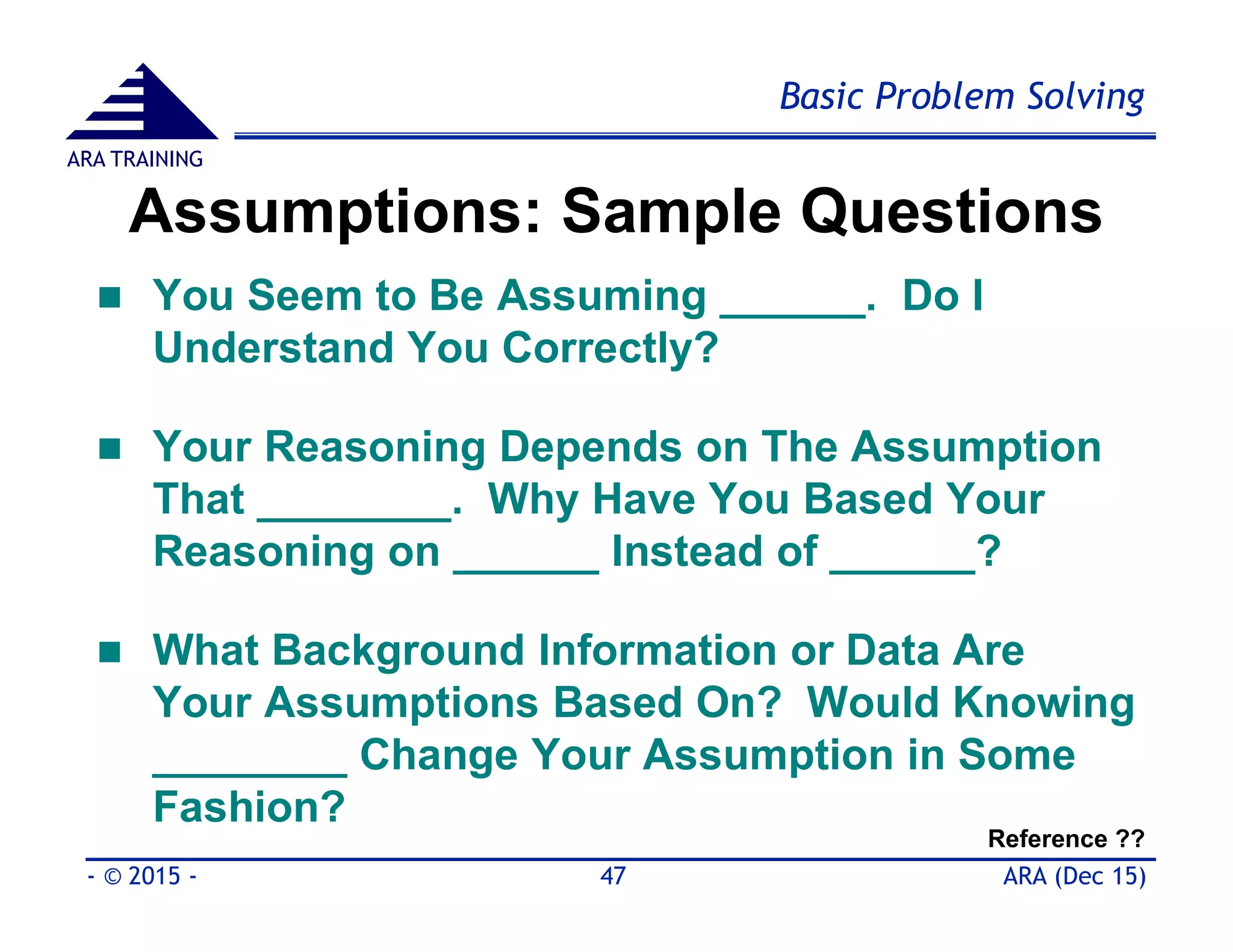 ARA TRAINING

Basic Problem Solving

Assumptions: Sample Questions

■ You Seem to Be Assuming ______. Do I Understand You Correctly?

■ Your Reasoning Depends on The Assumption That ________. Why Have You Based Your Reasoning on ______ Instead of ______?

■ What Background Information or Data Are Your Assumptions Based On? Would Knowing ________ Change Your Assumption in Some Fashion?

Reference ??

- © 2015 -

47

ARA (Dec 15)